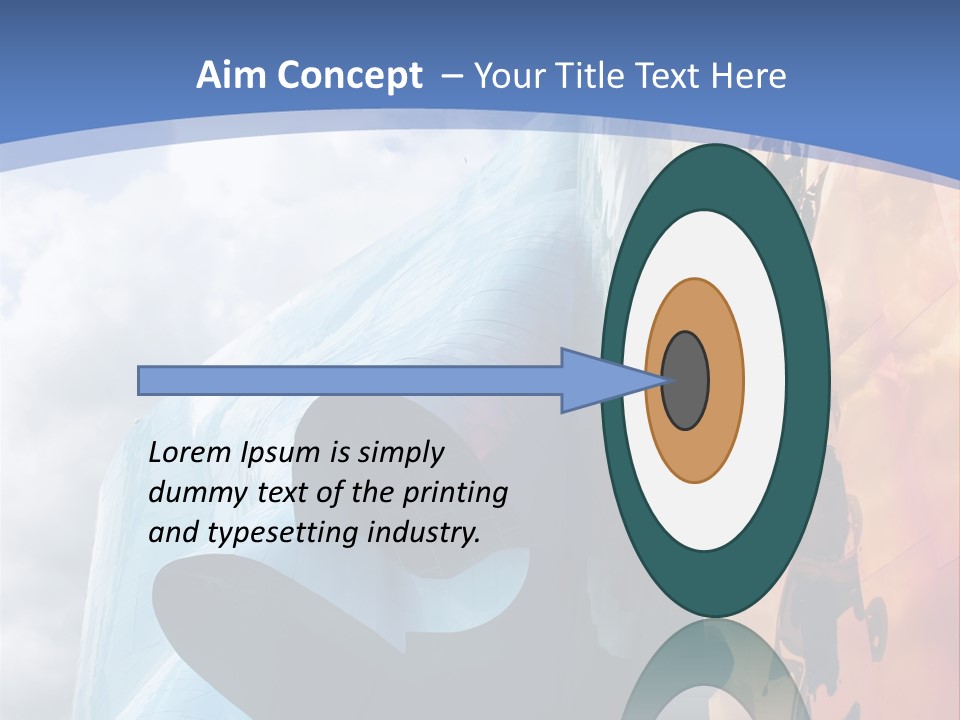 Aim Concept – Your Title Text Here

Lorem Ipsum is simply dummy text of the printing and typesetting industry.